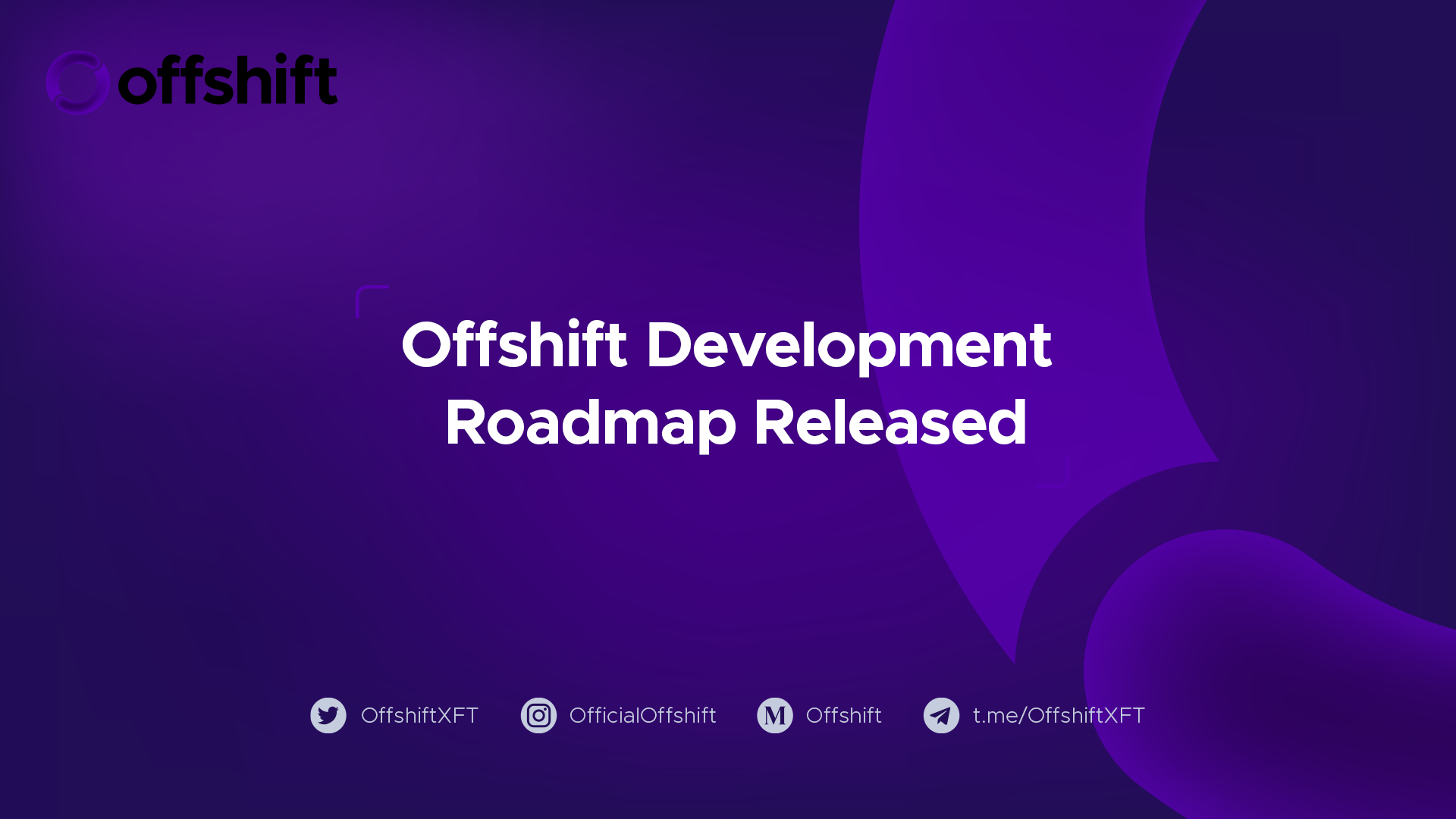 offshift

Offshift Development Roadmap Released

OffshiftXFT OfficialOffshift M Offshift t.me/OffshiftXFT